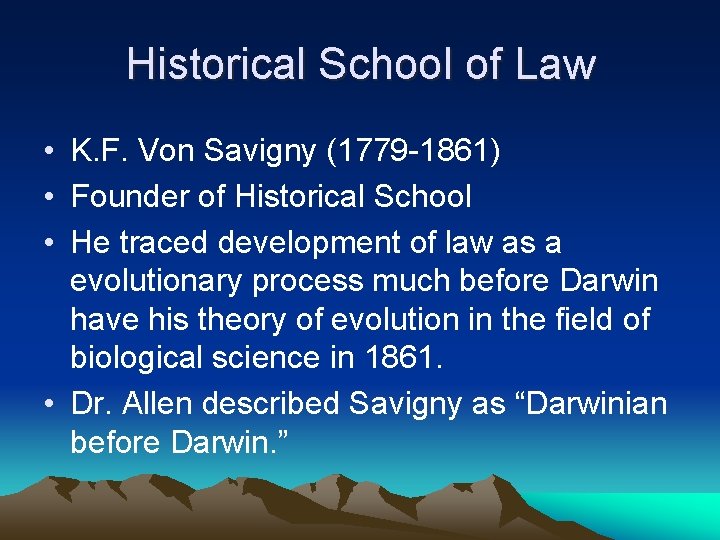 Historical School of Law

• K.F. Von Savigny (1779-1861)
• Founder of Historical School
• He traced development of law as a evolutionary process much before Darwin have his theory of evolution in the field of biological science in 1861.
• Dr. Allen described Savigny as “Darwinian before Darwin.”